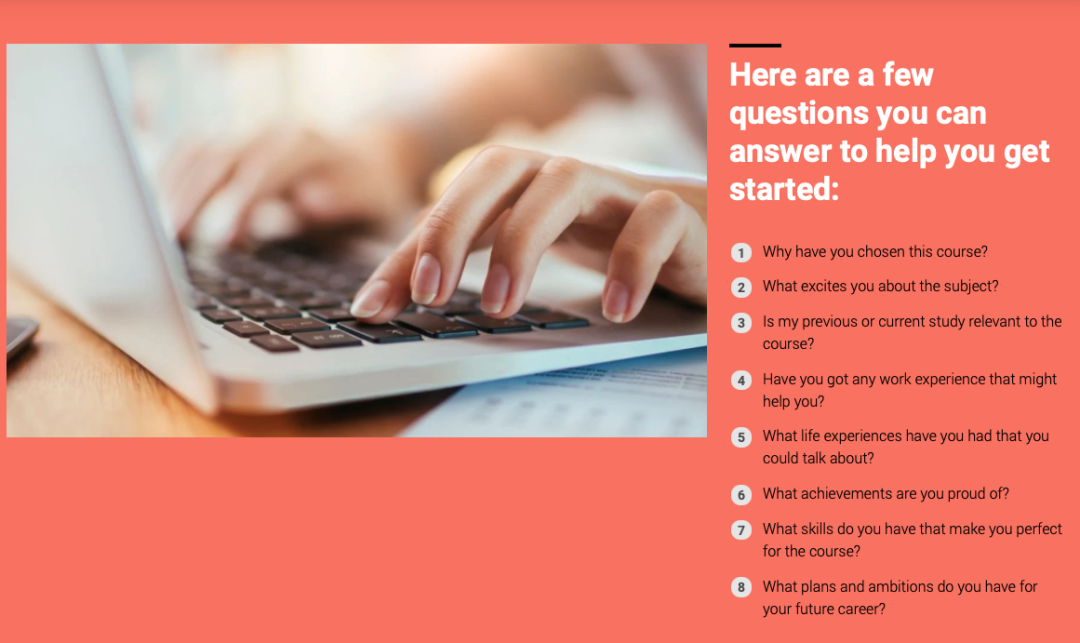 Here are a few questions you can answer to help you get started:

1 Why have you chosen this course?

2 What excites you about the subject?

3 Is my previous or current study relevant to the course?

4 Have you got any work experience that might help you?

5 What life experiences have you had that you could talk about?

6 What achievements are you proud of?

7 What skills do you have that make you perfect for the course?

8 What plans and ambitions do you have for your future career?